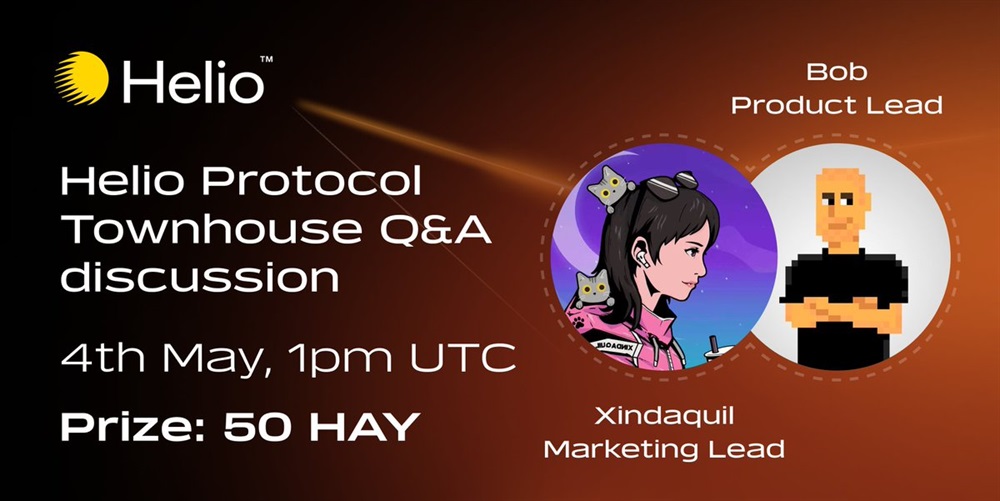 Helio™

Helio Protocol Townhouse Q&A discussion

4th May, 1pm UTC

Prize: 50 HAY

Bob
Product Lead

Xindaquil
Marketing Lead